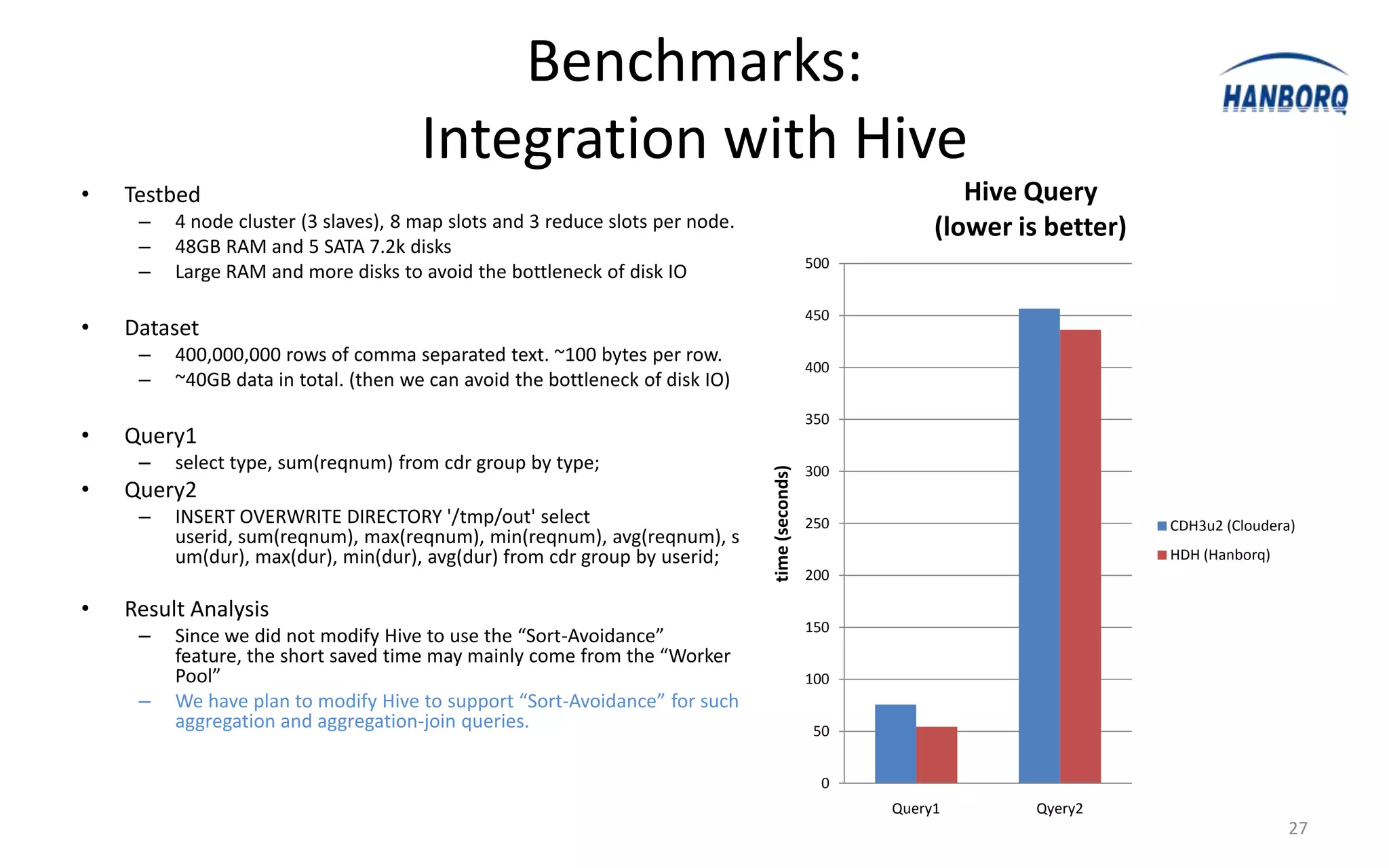 Benchmarks:
Integration with Hive

HANBORQ

• Testbed
– 4 node cluster (3 slaves), 8 map slots and 3 reduce slots per node.
– 48GB RAM and 5 SATA 7.2k disks
– Large RAM and more disks to avoid the bottleneck of disk IO

• Dataset
– 400,000,000 rows of comma separated text. ~100 bytes per row.
– ~40GB data in total. (then we can avoid the bottleneck of disk IO)

• Query1
– select type, sum(reqnum) from cdr group by type;
• Query2
– INSERT OVERWRITE DIRECTORY '/tmp/out' select userid, sum(reqnum), max(reqnum), min(reqnum), avg(reqnum), s um(dur), max(dur), min(dur), avg(dur) from cdr group by userid;

• Result Analysis
– Since we did not modify Hive to use the “Sort-Avoidance” feature, the short saved time may mainly come from the “Worker Pool”
– We have plan to modify Hive to support “Sort-Avoidance” for such aggregation and aggregation-join queries.

Hive Query
(lower is better)

time (seconds)
500
450
400
350
300
250
200
150
100
50
0

Query1
Qyery2

CDH3u2 (Cloudera)
HDH (Hanborq)

27